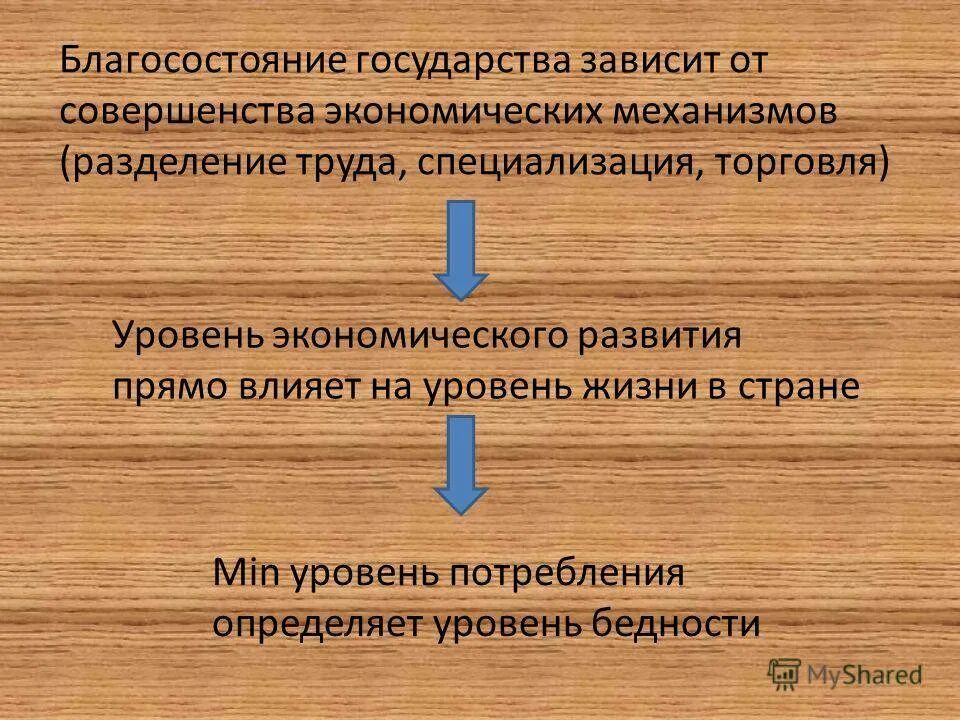 Благосостояние государства зависит от совершенства экономических механизмов (разделение труда, специализация, торговля)

Уровень экономического развития прямо влияет на уровень жизни в стране

Min уровень потребления определяет уровень бедности

MyShared